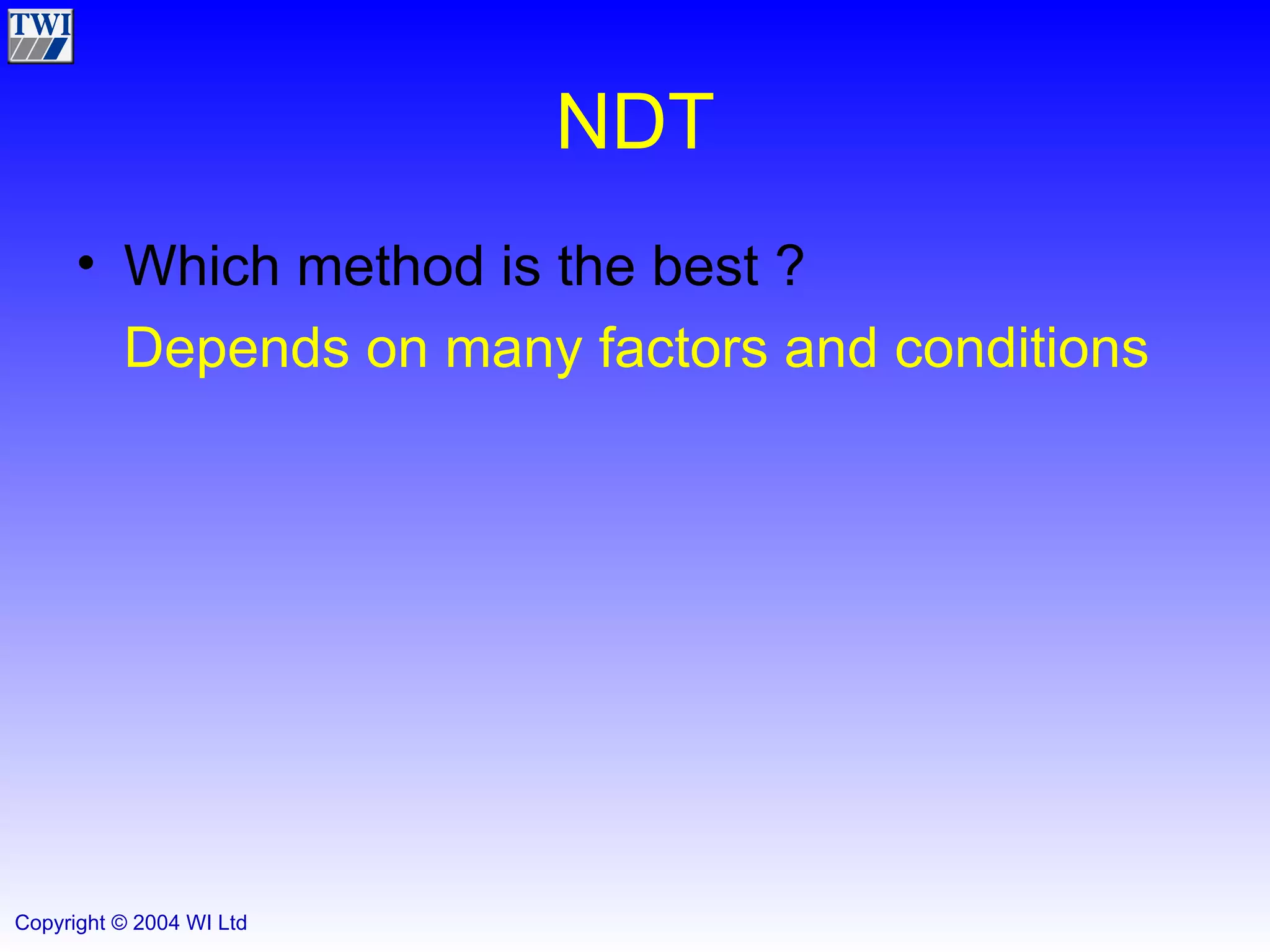 TWI

NDT

• Which method is the best ?

Depends on many factors and conditions

Copyright © 2004 WI Ltd